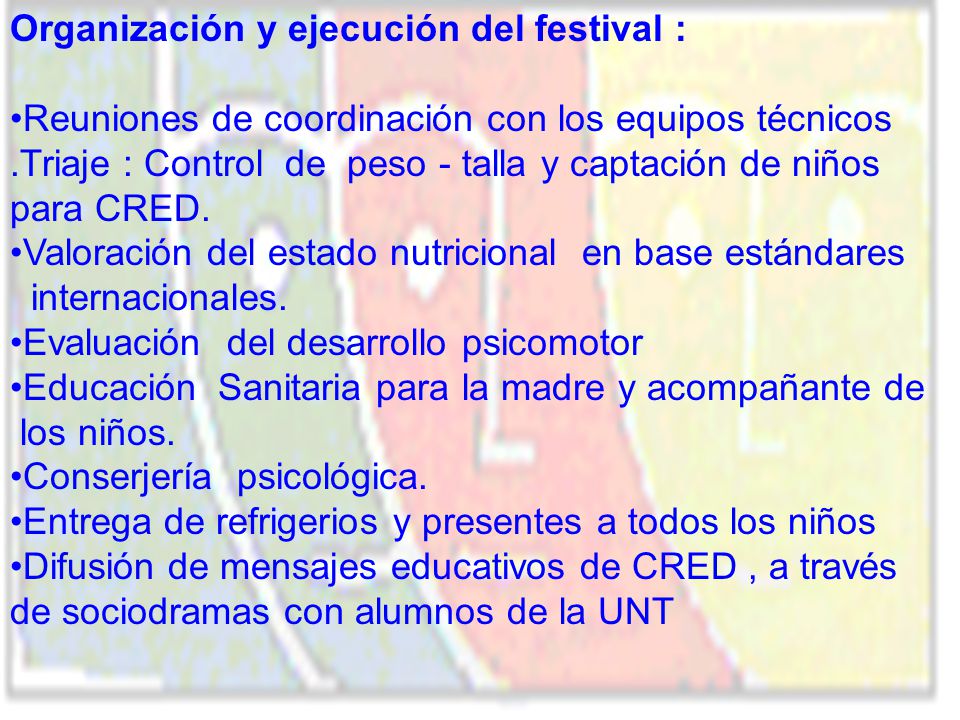 Organización y ejecución del festival :

•Reuniones de coordinación con los equipos técnicos
.Triaje : Control de peso - talla y captación de niños para CRED.
•Valoración del estado nutricional en base estándares internacionales.
•Evaluación del desarrollo psicomotor
•Educación Sanitaria para la madre y acompañante de los niños.
•Conserjería psicológica.
•Entrega de refrigerios y presentes a todos los niños
•Difusión de mensajes educativos de CRED , a través de sociodramas con alumnos de la UNT